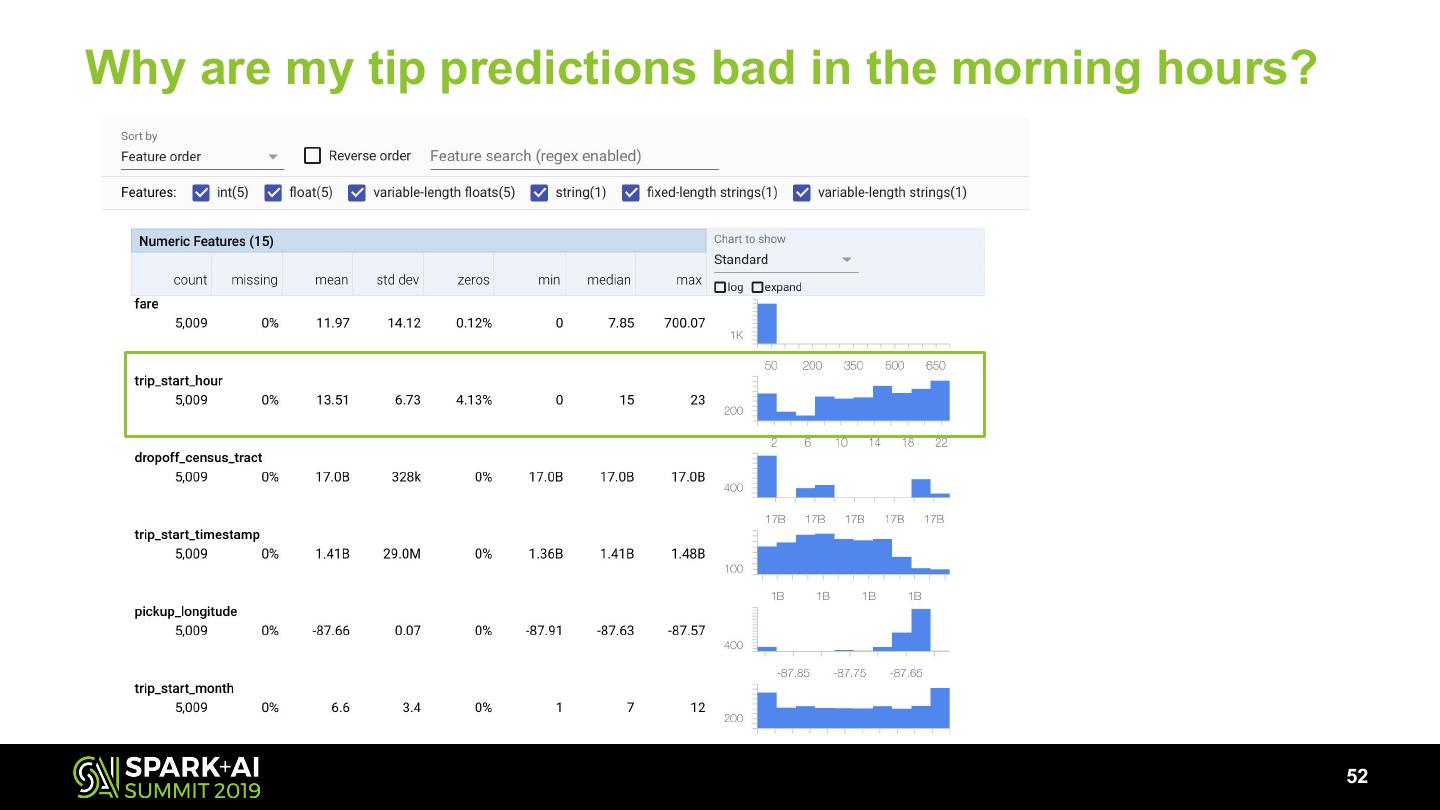 Why are my tip predictions bad in the morning hours?

Sort by
Feature order
Reverse order
Feature search (regex enabled)

Features: int(5) float(5) variable-length floats(5) string(1) fixed-length strings(1) variable-length strings(1)

Numeric Features (15)

Chart to show
Standard
log expand

| | count | missing | mean | std dev | zeros | min | median | max |
|---|---|---|---|---|---|---|---|---|
| fare | 5,009 | 0% | 11.97 | 14.12 | 0.12% | 0 | 7.85 | 700.07 |
| trip_start_hour | 5,009 | 0% | 13.51 | 6.73 | 4.13% | 0 | 15 | 23 |
| dropoff_census_tract | 5,009 | 0% | 17.0B | 328k | 0% | 17.0B | 17.0B | 17.0B |
| trip_start_timestamp | 5,009 | 0% | 1.41B | 29.0M | 0% | 1.36B | 1.41B | 1.48B |
| pickup_longitude | 5,009 | 0% | -87.66 | 0.07 | 0% | -87.91 | -87.63 | -87.57 |
| trip_start_month | 5,009 | 0% | 6.6 | 3.4 | 0% | 1 | 7 | 12 |

1K
50 200 350 500 650
200
2 6 10 14 18 22
400
17B 17B 17B 17B 17B
100
1B 1B 1B 1B
400
-87.85 -87.75 -87.65
200

SPARK+AI SUMMIT 2019
52